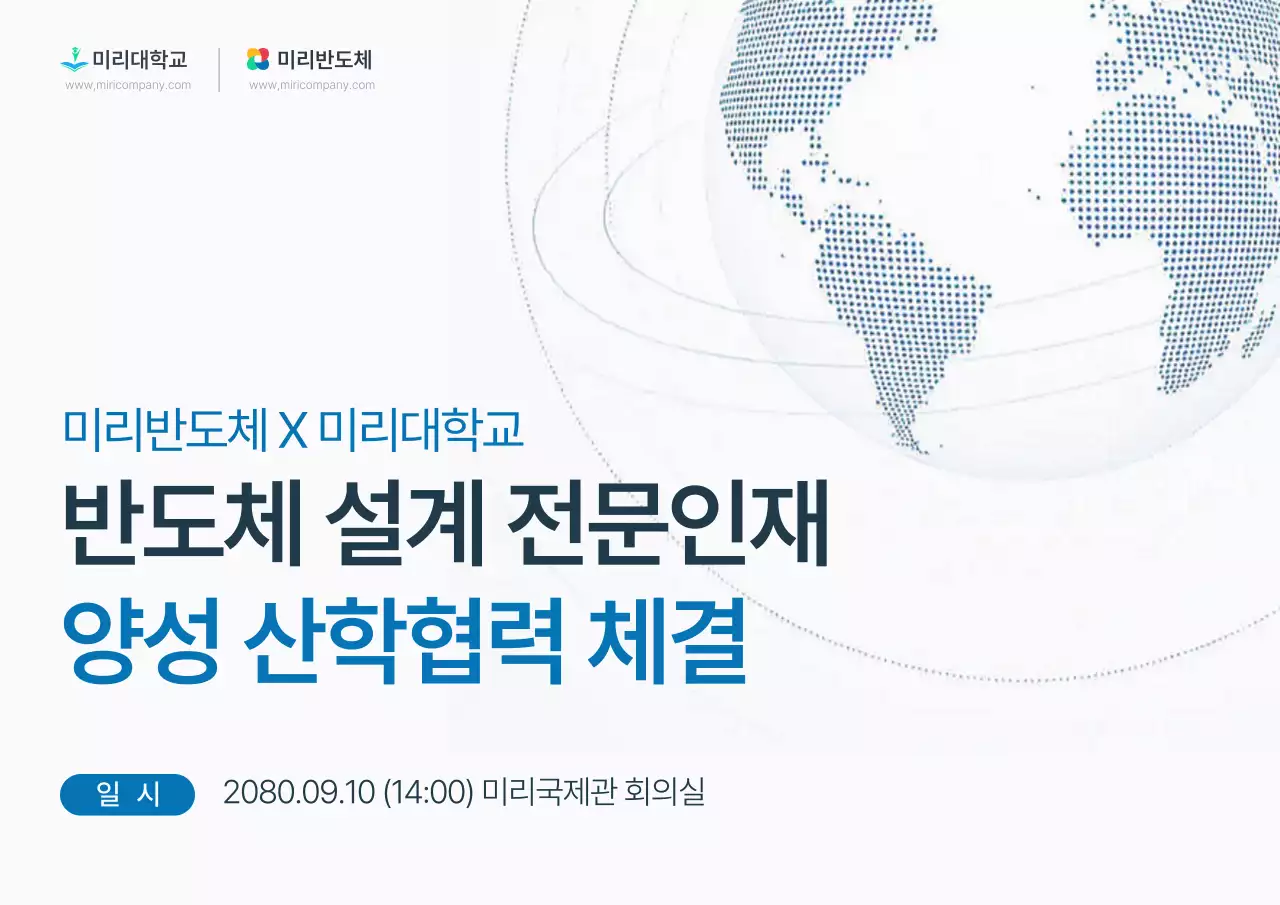 미리대학교
www.miricompany.com

미리반도체
www.miricompany.com

미리반도체 X 미리대학교

반도체 설계 전문인재
양성 산학협력 체결

일 시 2080.09.10 (14:00) 미리국제관 회의실